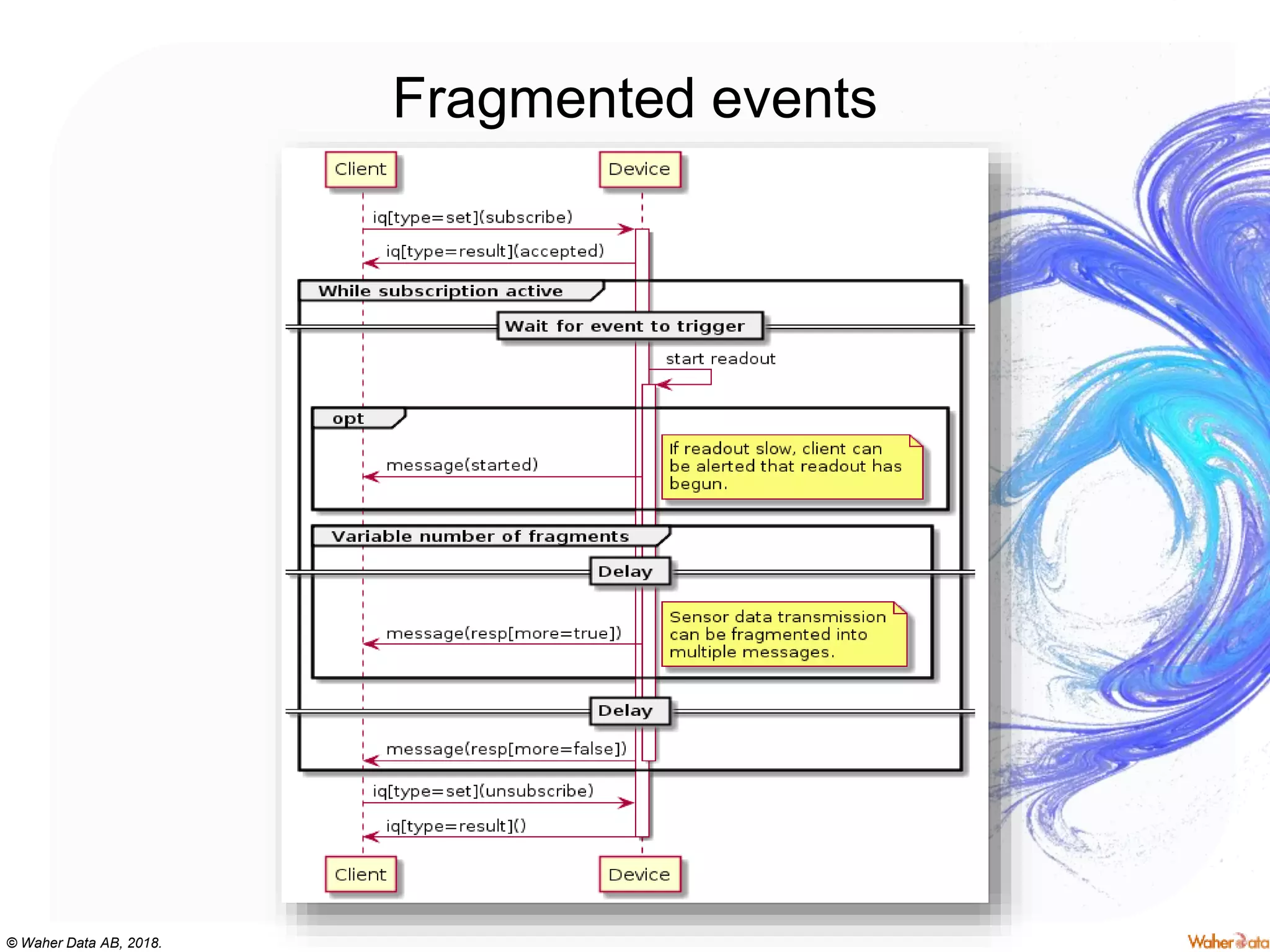 Fragmented events

Client

Device

iq[type=set](subscribe)

iq[type=result](accepted)

While subscription active

Wait for event to trigger

start readout

opt

message(started)

If readout slow, client can be alerted that readout has begun.

Variable number of fragments

Delay

message(resp[more=true])

Sensor data transmission can be fragmented into multiple messages.

Delay

message(resp[more=false])

iq[type=set](unsubscribe)

iq[type=result]()

Client

Device

© Waher Data AB, 2018.

Waher Data